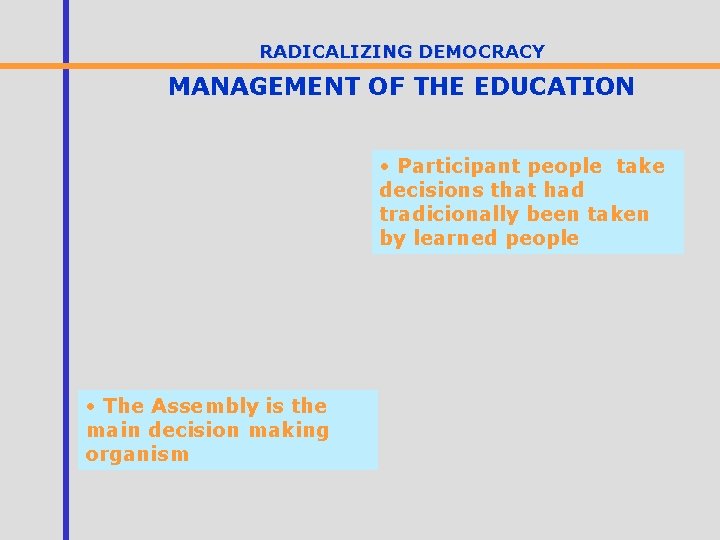 RADICALIZING DEMOCRACY

MANAGEMENT OF THE EDUCATION

• Participant people take decisions that had tradicionally been taken by learned people

• The Assembly is the main decision making organism